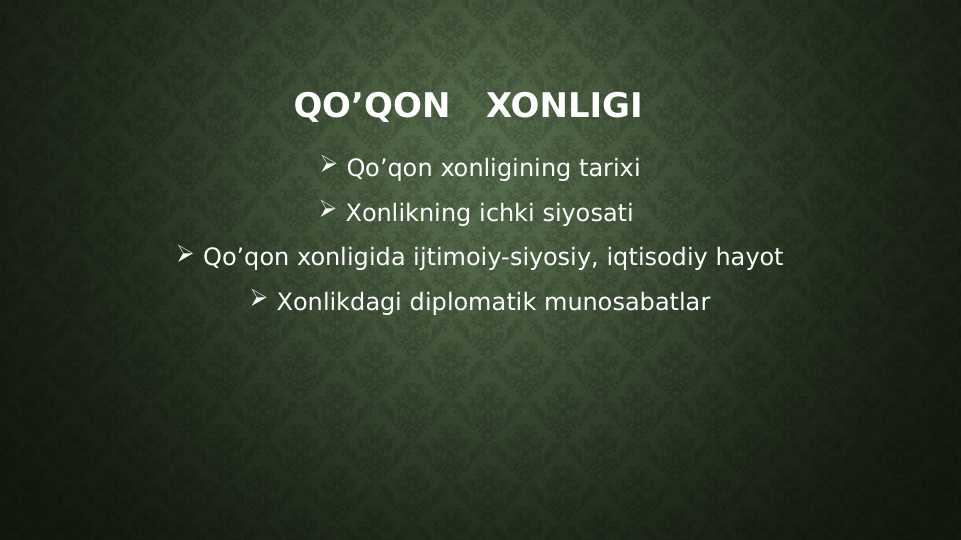 QO’QON XONLIGI

➢ Qo’qon xonligining tarixi

➢ Xonlikning ichki siyosati

➢ Qo’qon xonligida ijtimoiy-siyosiy, iqtisodiy hayot

➢ Xonlikdagi diplomatik munosabatlar